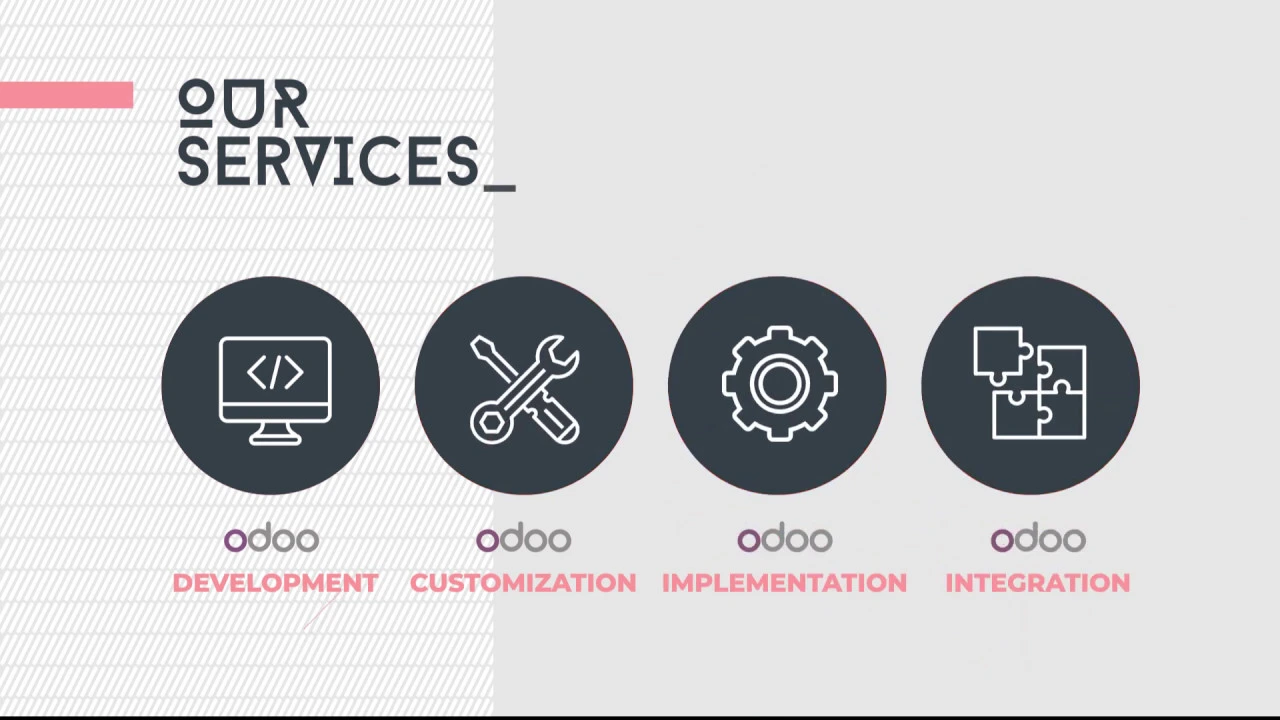 OUR SERVICES_

</>

odoo
DEVELOPMENT

odoo
CUSTOMIZATION

odoo
IMPLEMENTATION

odoo
INTEGRATION